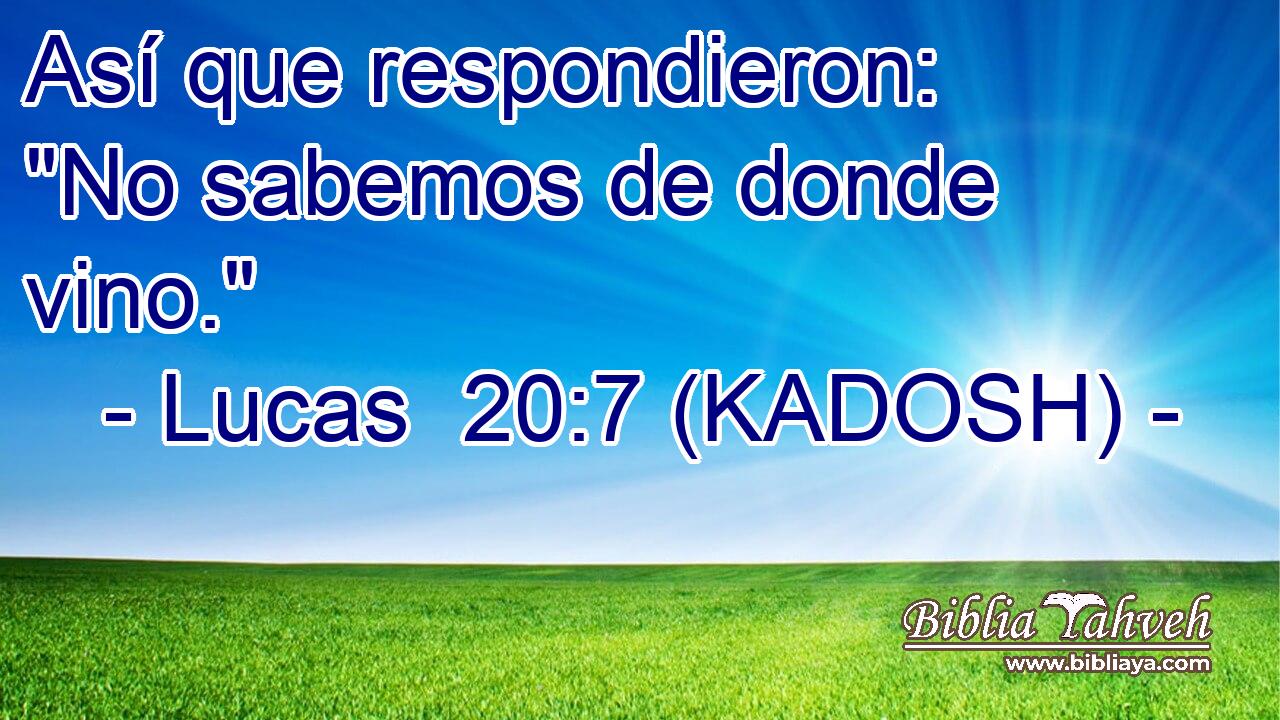 Así que respondieron: "No sabemos de donde vino."
- Lucas 20:7 (KADOSH) -

Biblia Yahveh
www.bibliaya.com